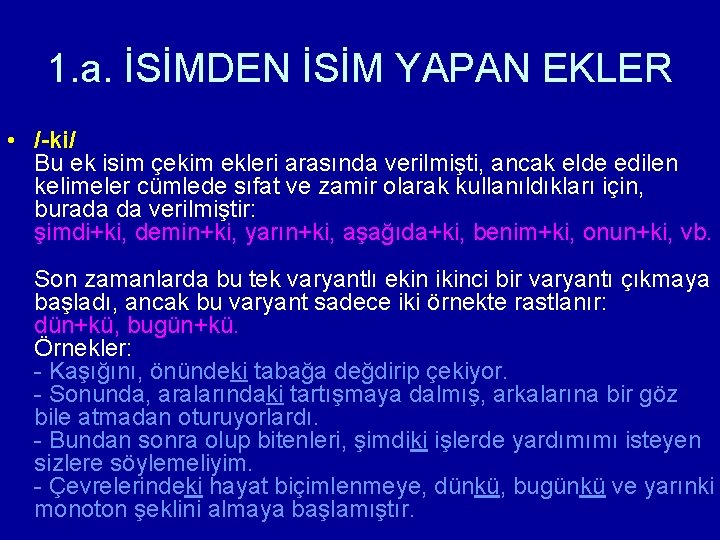 1.a. İSİMDEN İSİM YAPAN EKLER

• /-ki/
Bu ek isim çekim ekleri arasında verilmişti, ancak elde edilen kelimeler cümlede sıfat ve zamir olarak kullanıldıkları için, burada da verilmiştir:
şimdi+ki, demin+ki, yarın+ki, aşağıda+ki, benim+ki, onun+ki, vb.

Son zamanlarda bu tek varyantlı ekin ikinci bir varyantı çıkmaya başladı, ancak bu varyant sadece iki örnekte rastlanır:
dün+kü, bugün+kü.
Örnekler:
- Kaşığını, önündeki tabağa değdirip çekiyor.
- Sonunda, aralarındaki tartışmaya dalmış, arkalarına bir göz bile atmadan oturuyorlardı.
- Bundan sonra olup bitenleri, şimdiki işlerde yardımımı isteyen sizlere söylemeliyim.
- Çevrelerindeki hayat biçimlenmeye, dünkü, bugünkü ve yarınki monoton şeklini almaya başlamıştır.